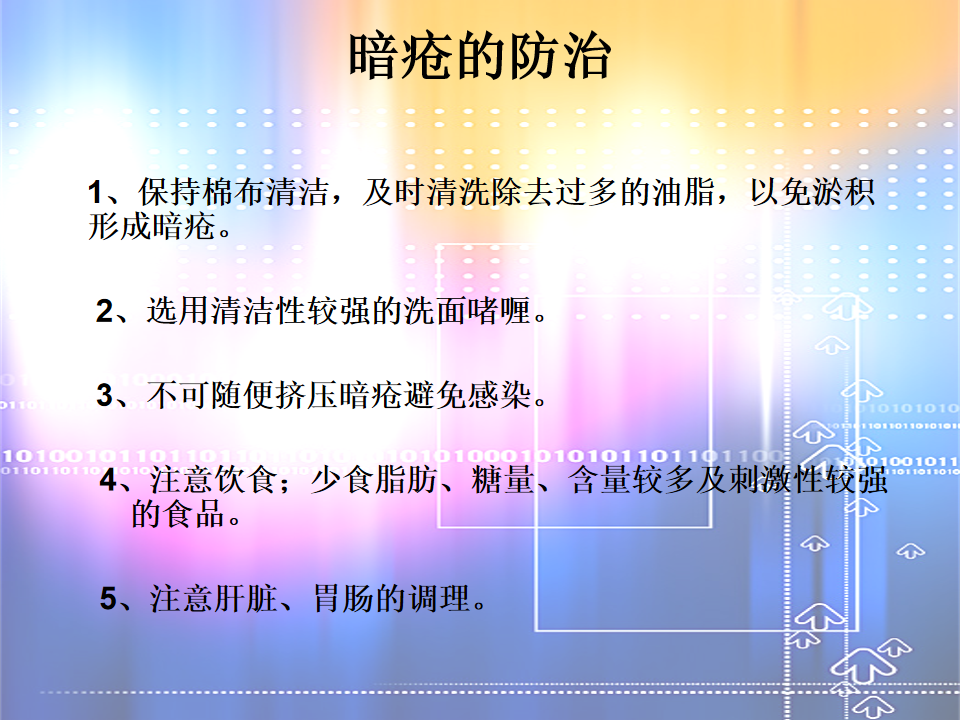 暗疮的防治

1、保持棉布清洁，及时清洗除去过多的油脂，以免淤积形成暗疮。

2、选用清洁性较强的洗面啫喱。

3、不可随便挤压暗疮避免感染。

4、注意饮食；少食脂肪、糖量、含量较多及刺激性较强的食品。

5、注意肝脏、胃肠的调理。